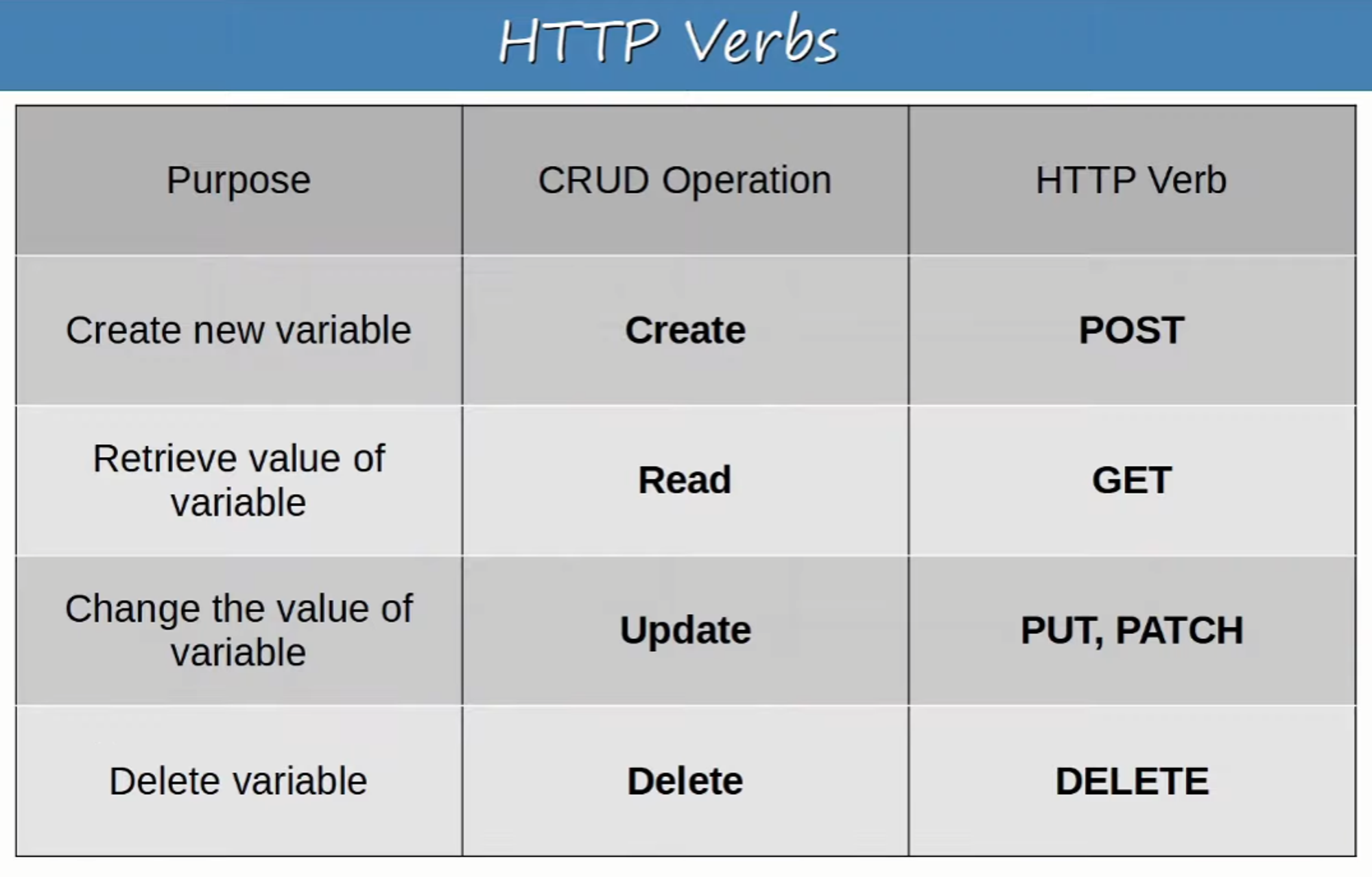 HTTP Verbs

| Purpose | CRUD Operation | HTTP Verb |
|---|---|---|
| Create new variable | **Create** | **POST** |
| Retrieve value of variable | **Read** | **GET** |
| Change the value of variable | **Update** | **PUT, PATCH** |
| Delete variable | **Delete** | **DELETE** |